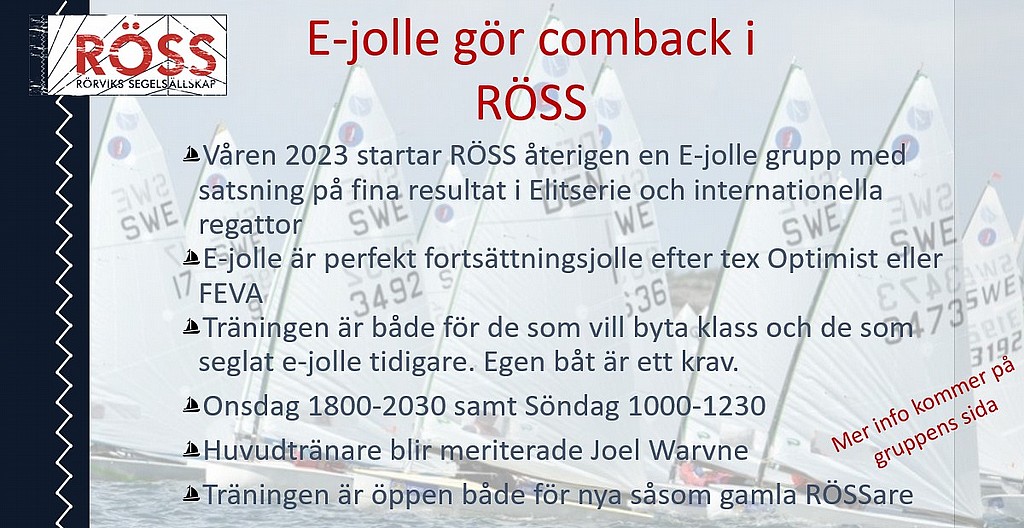 RÖSS
RÖRVIKS SEGELSÄLLSKAP

E-jolle gör comback i RÖSS

Våren 2023 startar RÖSS återigen en E-jolle grupp med satsning på fina resultat i Elitserie och internationella regattor

E-jolle är perfekt fortsättningsjolle efter tex Optimist eller FEVA

Träningen är både för de som vill byta klass och de som seglat e-jolle tidigare. Egen båt är ett krav.

Onsdag 1800-2030 samt Söndag 1000-1230

Huvudtränare blir meriterade Joel Warvne

Träningen är öppen både för nya såsom gamla RÖSSare

Mer info kommer på gruppens sida